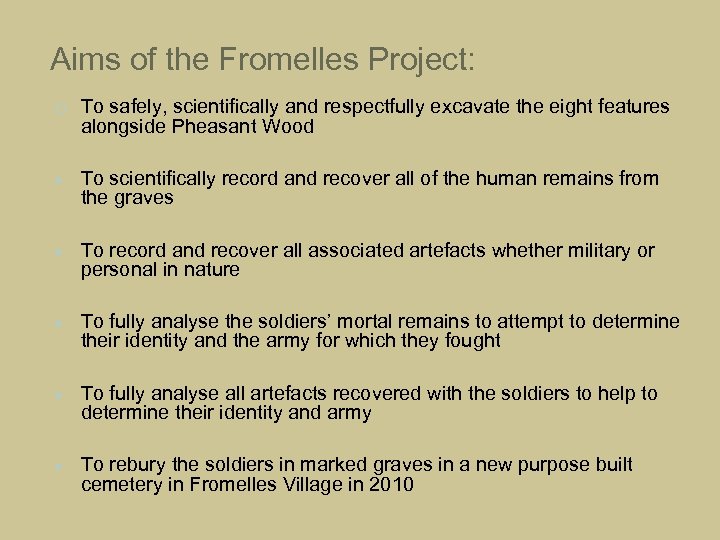 Aims of the Fromelles Project:

To safely, scientifically and respectfully excavate the eight features alongside Pheasant Wood

To scientifically record and recover all of the human remains from the graves

To record and recover all associated artefacts whether military or personal in nature

To fully analyse the soldiers' mortal remains to attempt to determine their identity and the army for which they fought

To fully analyse all artefacts recovered with the soldiers to help to determine their identity and army

To rebury the soldiers in marked graves in a new purpose built cemetery in Fromelles Village in 2010